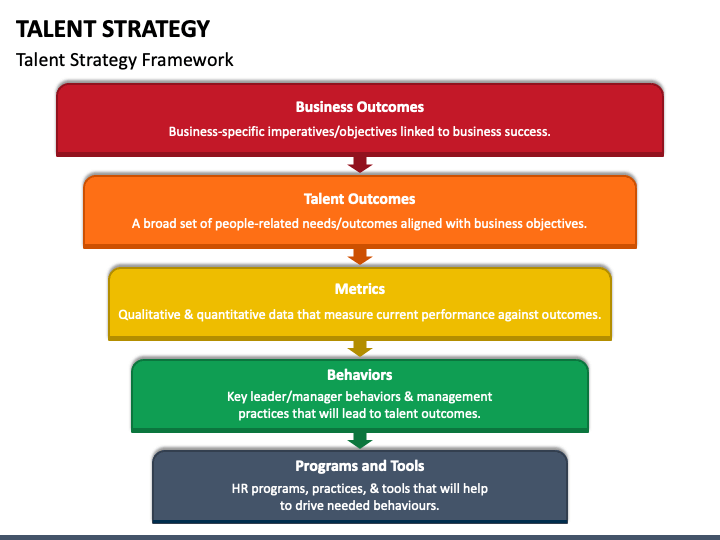 TALENT STRATEGY

Talent Strategy Framework

Business Outcomes

Business-specific imperatives/objectives linked to business success.

Talent Outcomes

A broad set of people-related needs/outcomes aligned with business objectives.

Metrics

Qualitative & quantitative data that measure current performance against outcomes.

Behaviors

Key leader/manager behaviors & management practices that will lead to talent outcomes.

Programs and Tools

HR programs, practices, & tools that will help to drive needed behaviours.